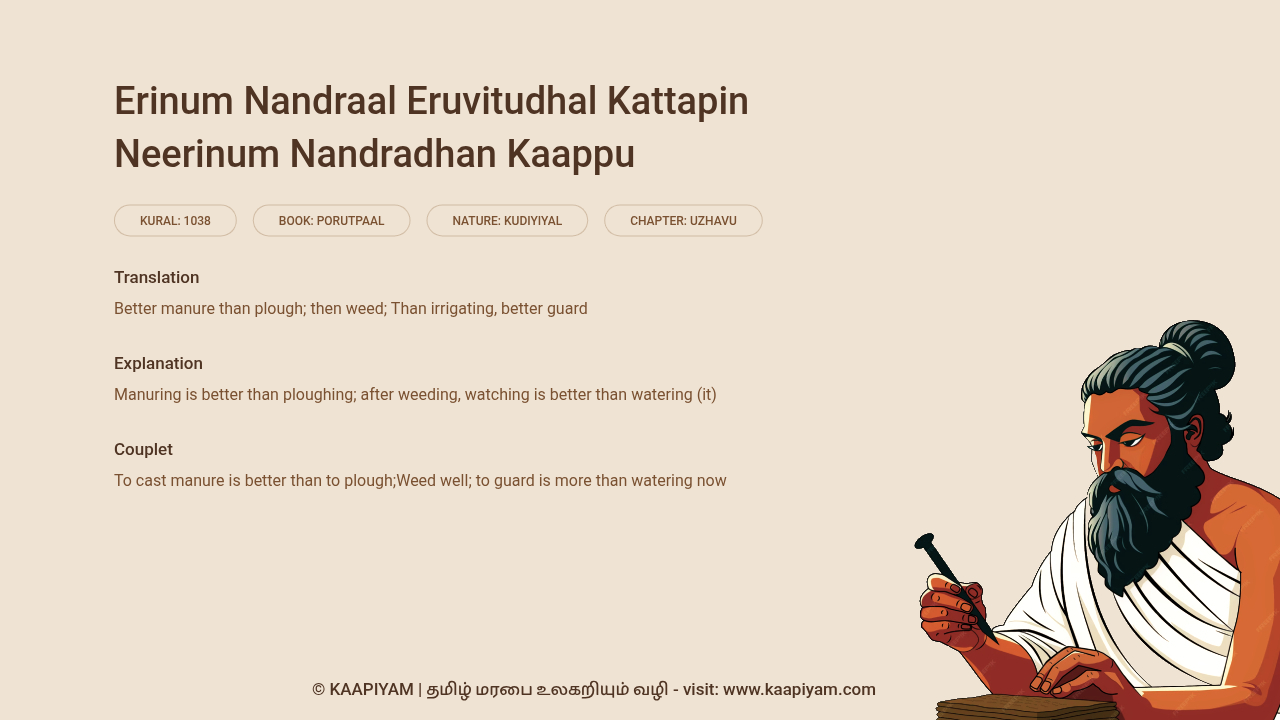 Erinum Nandraal Eruvitudhal Kattapin Neerinum Nandradhan Kaappu

KURAL: 1038

BOOK: PORUTPAAL

NATURE: KUDIYIYAL

CHAPTER: UZHAVU

Translation

Better manure than plough; then weed; Than irrigating, better guard

Explanation

Manuring is better than ploughing; after weeding, watching is better than watering (it)

Couplet

To cast manure is better than to plough;Weed well; to guard is more than watering now

© KAAPIYAM | தமிழ் மரபை உலகறியும் வழி - visit: www.kaapiyam.com